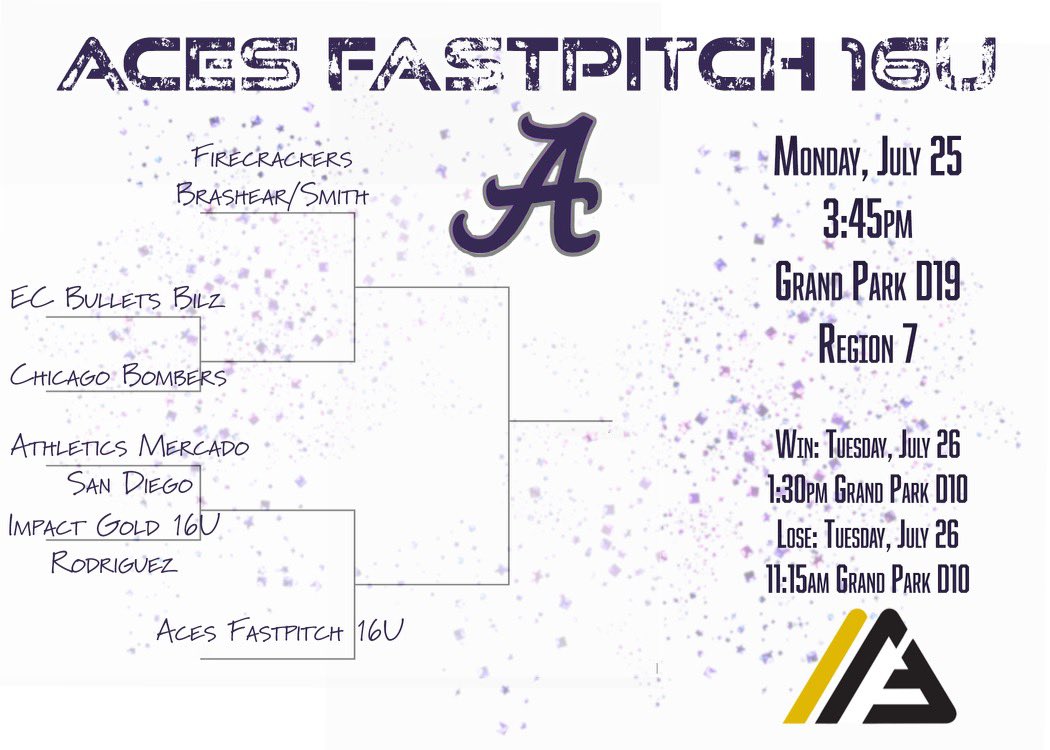 ACES FASTPITCH 16U

A

Firecrackers
Brashear/Smith

EC Bullets Bilz

Chicago Bombers

Athletics Mercado
San Diego

Impact Gold 16U
Rodriguez

Aces Fastpitch 16U

Monday, July 25
3:45pm
Grand Park D19
Region 7

Win: Tuesday, July 26
1:30pm Grand Park D10
Lose: Tuesday, July 26
11:15am Grand Park D10